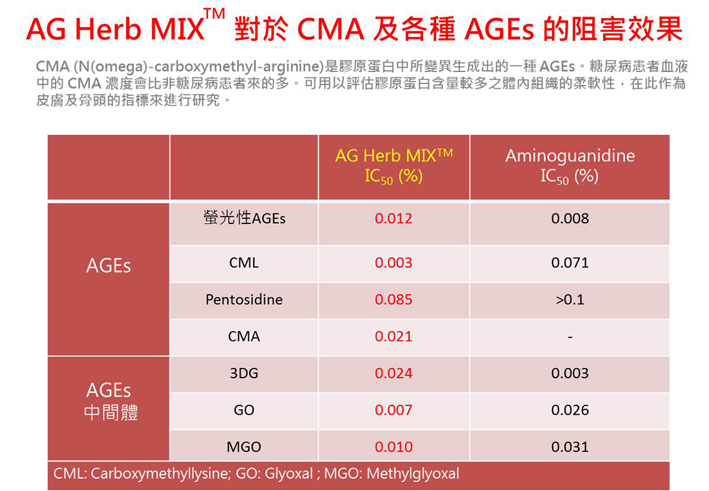 AG Herb MIX™ 對於 CMA 及各種 AGEs 的阻害效果

CMA (N(omega)-carboxymethyl-arginine)是膠原蛋白中所變異生成出的一種 AGEs。糖尿病患者血液中的 CMA 濃度會比非糖尿病患者來的多。可用以評估膠原蛋白含量較多之體內組織的柔軟性，在此作為皮膚及骨頭的指標來進行研究。

| | | AG Herb MIX™ $IC_{50}$ (%) | Aminoguanidine $IC_{50}$ (%) |
|---|---|---|---|
| AGEs | 螢光性AGEs | 0.012 | 0.008 |
| | CML | 0.003 | 0.071 |
| | Pentosidine | 0.085 | >0.1 |
| | CMA | 0.021 | - |
| AGEs 中間體 | 3DG | 0.024 | 0.003 |
| | GO | 0.007 | 0.026 |
| | MGO | 0.010 | 0.031 |

CML: Carboxymethyllysine; GO: Glyoxal ; MGO: Methylglyoxal